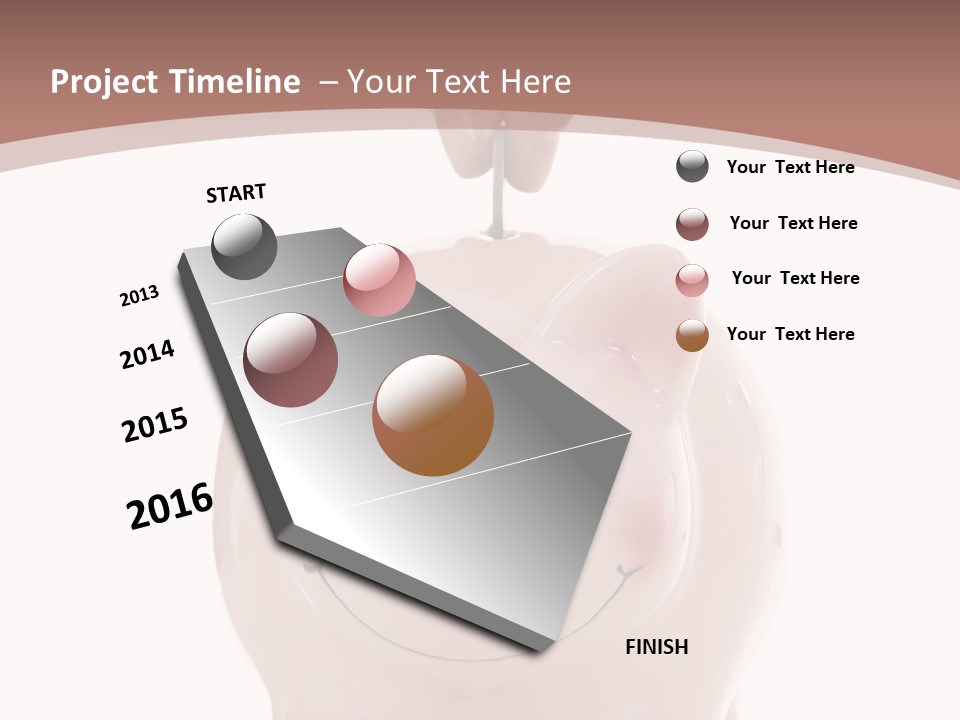 Project Timeline – Your Text Here

START

2013

2014

2015

2016

FINISH

Your Text Here

Your Text Here

Your Text Here

Your Text Here